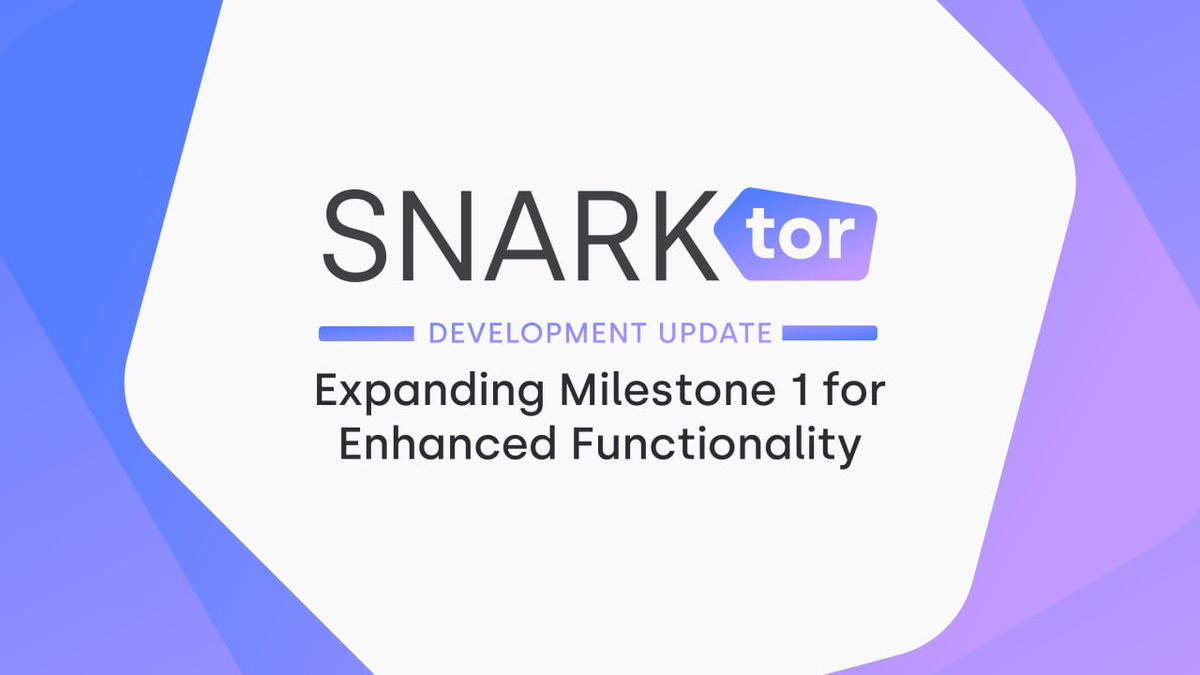 SNARKtor

DEVELOPMENT UPDATE

Expanding Milestone 1 for Enhanced Functionality